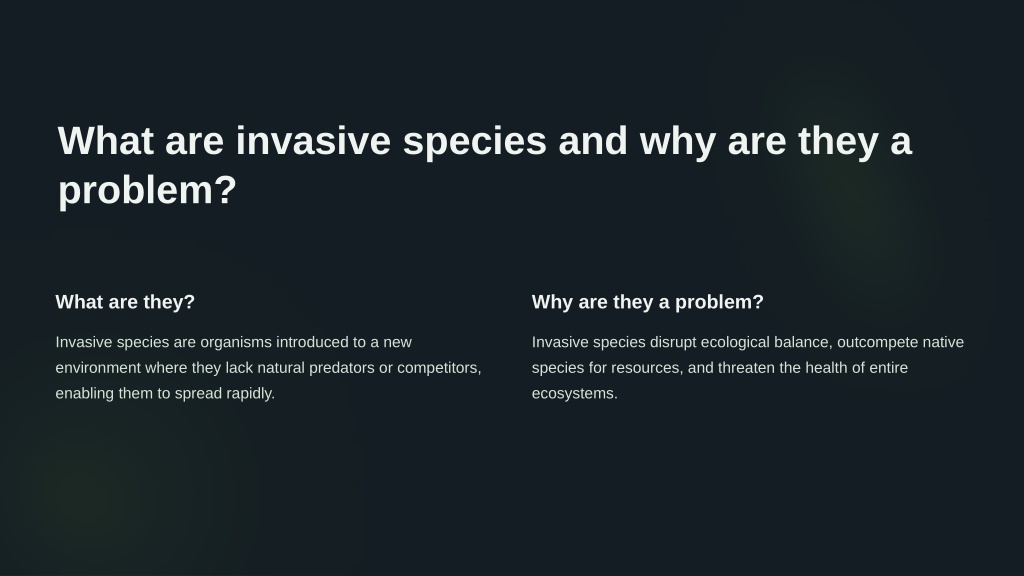 What are invasive species and why are they a problem?

What are they?

Invasive species are organisms introduced to a new environment where they lack natural predators or competitors, enabling them to spread rapidly.

Why are they a problem?

Invasive species disrupt ecological balance, outcompete native species for resources, and threaten the health of entire ecosystems.